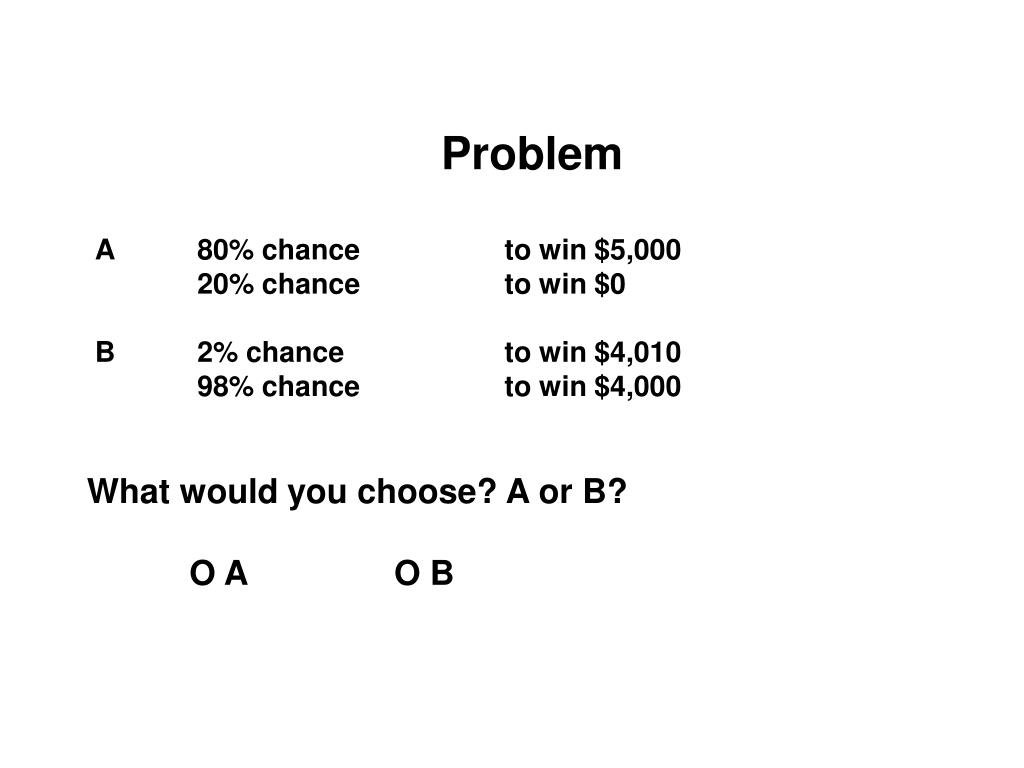 Problem

A 80% chance to win \$5,000
20% chance to win \$0

B 2% chance to win \$4,010
98% chance to win \$4,000

What would you choose? A or B?

O A O B